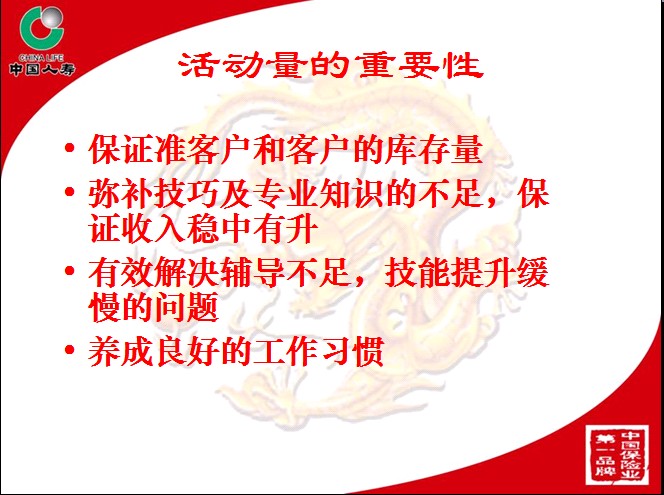 CHINA LIFE
中国人寿

活动量的重要性

• 保证准客户和客户的库存量
• 弥补技巧及专业知识的不足，保证收入稳中有升
• 有效解决辅导不足，技能提升缓慢的问题
• 养成良好的工作习惯

中国保险业第一品牌